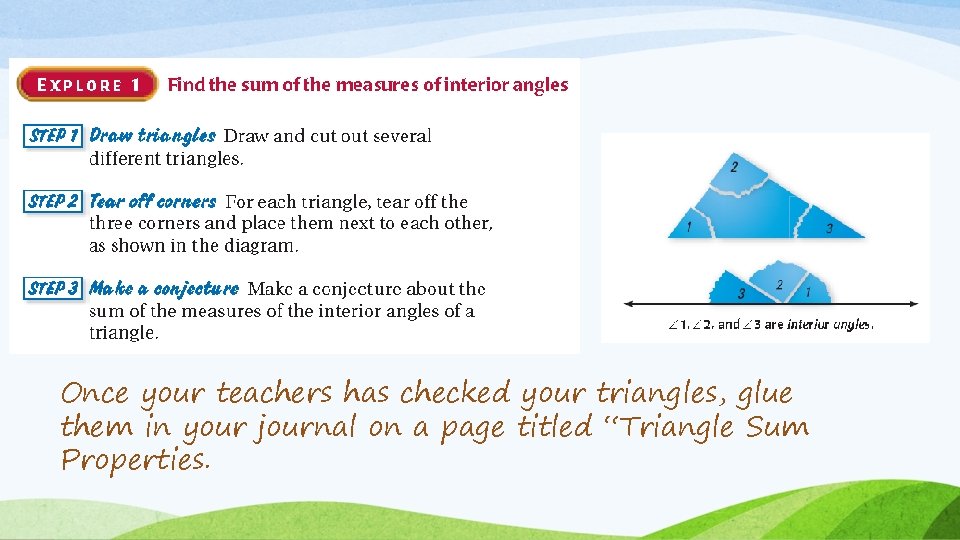 EXPLORE 1 Find the sum of the measures of interior angles

STEP 1 Draw triangles Draw and cut out several different triangles.

STEP 2 Tear off corners For each triangle, tear off the three corners and place them next to each other, as shown in the diagram.

STEP 3 Make a conjecture Make a conjecture about the sum of the measures of the interior angles of a triangle.

2
1
3
3
2
1
$\angle 1$, $\angle 2$, and $\angle 3$ are interior angles.

Once your teachers has checked your triangles, glue them in your journal on a page titled “Triangle Sum Properties.